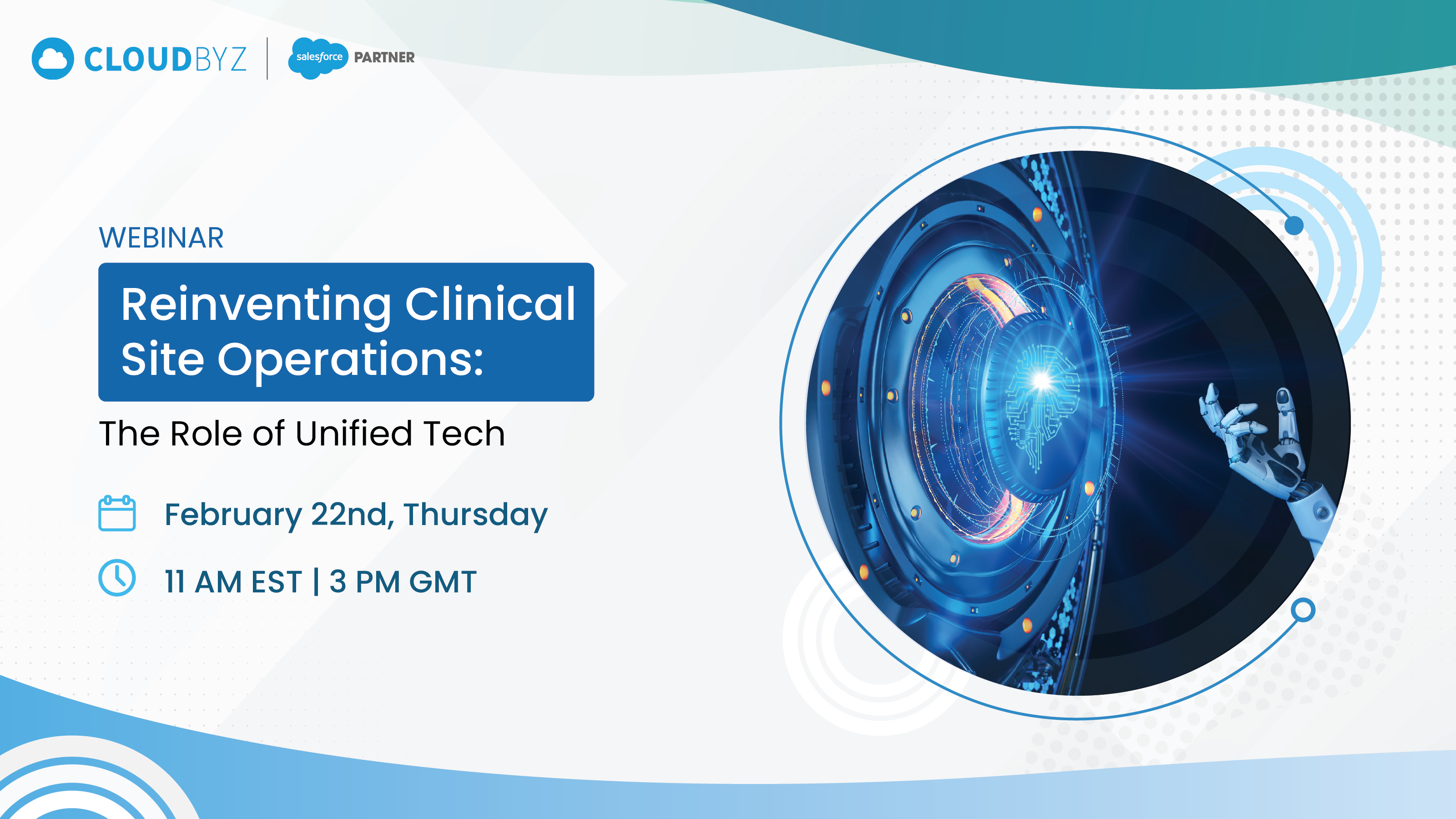 CLOUDBYZ | salesforce PARTNER

WEBINAR

Reinventing Clinical Site Operations:

The Role of Unified Tech

February 22nd, Thursday

11 AM EST | 3 PM GMT